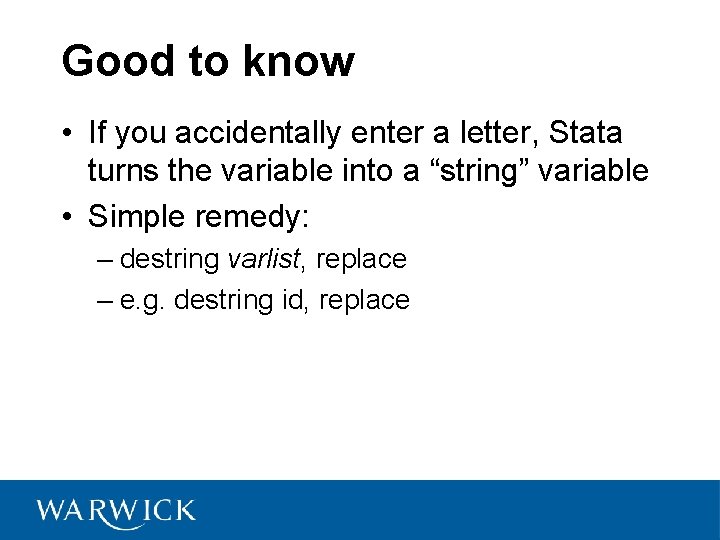 Good to know

• If you accidentally enter a letter, Stata turns the variable into a “string” variable

• Simple remedy:

– destring varlist, replace

– e.g. destring id, replace

WARWICK